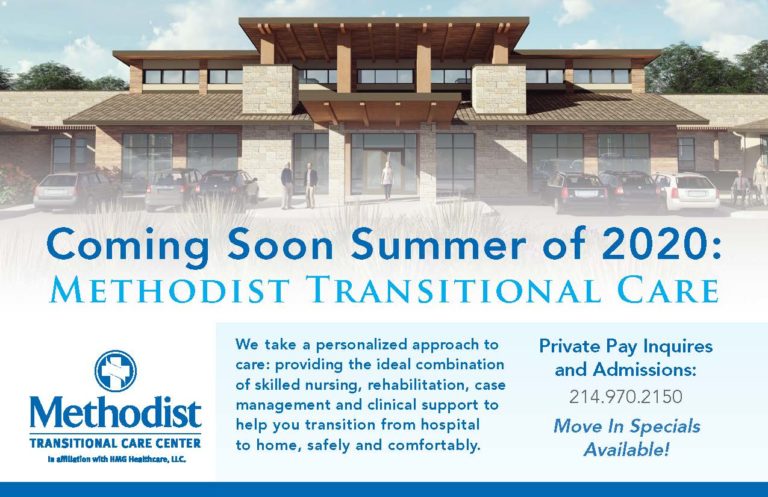 Coming Soon Summer of 2020:
METHODIST TRANSITIONAL CARE

Methodist
TRANSITIONAL CARE CENTER
In affiliation with HMG Healthcare, LLC.

We take a personalized approach to care: providing the ideal combination of skilled nursing, rehabilitation, case management and clinical support to help you transition from hospital to home, safely and comfortably.

Private Pay Inquires and Admissions:
214.970.2150

Move In Specials Available!